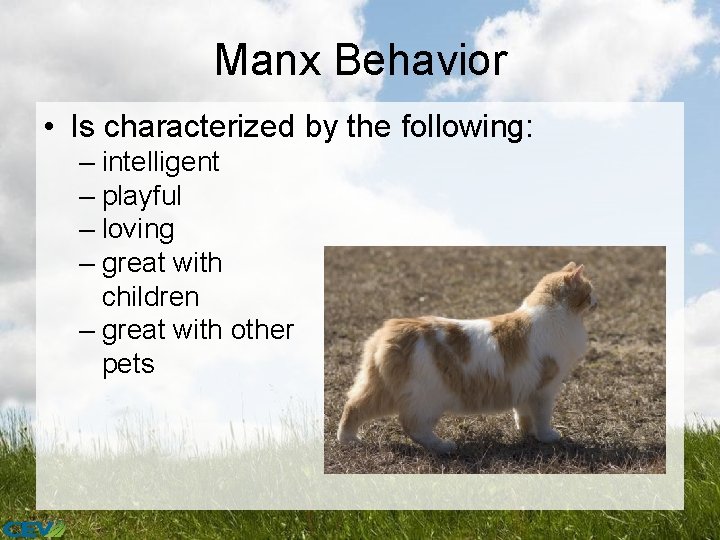 Manx Behavior

• Is characterized by the following:
– intelligent
– playful
– loving
– great with children
– great with other pets

CEV